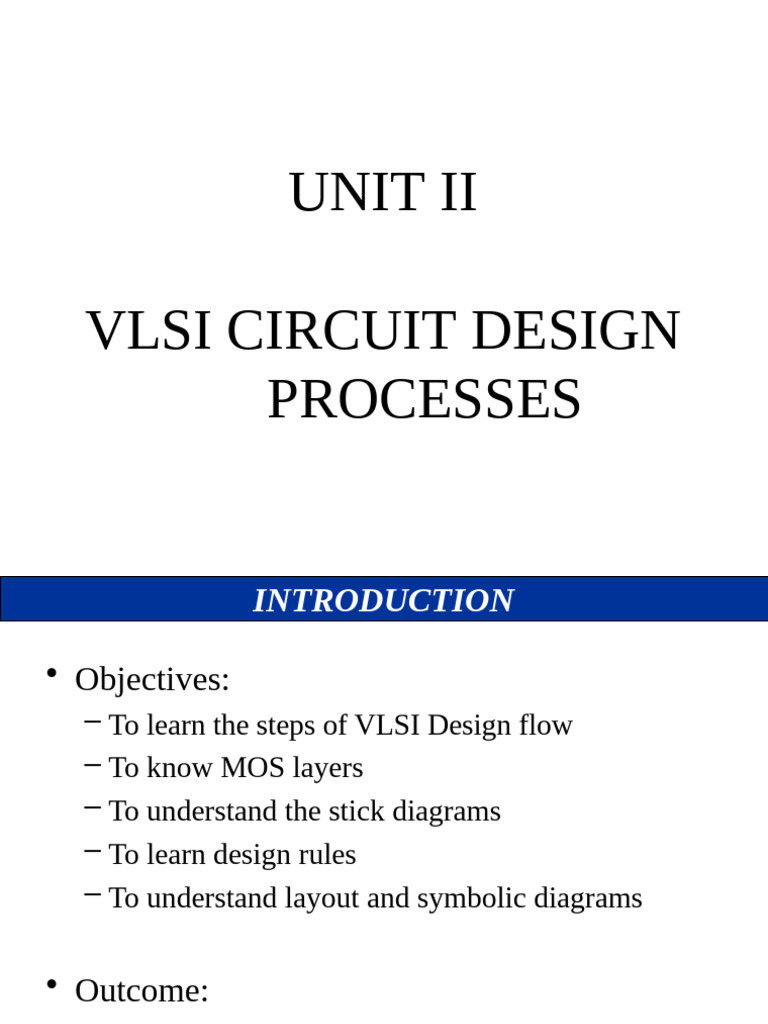 UNIT II

VLSI CIRCUIT DESIGN PROCESSES

INTRODUCTION

• Objectives:
– To learn the steps of VLSI Design flow
– To know MOS layers
– To understand the stick diagrams
– To learn design rules
– To understand layout and symbolic diagrams

• Outcome: